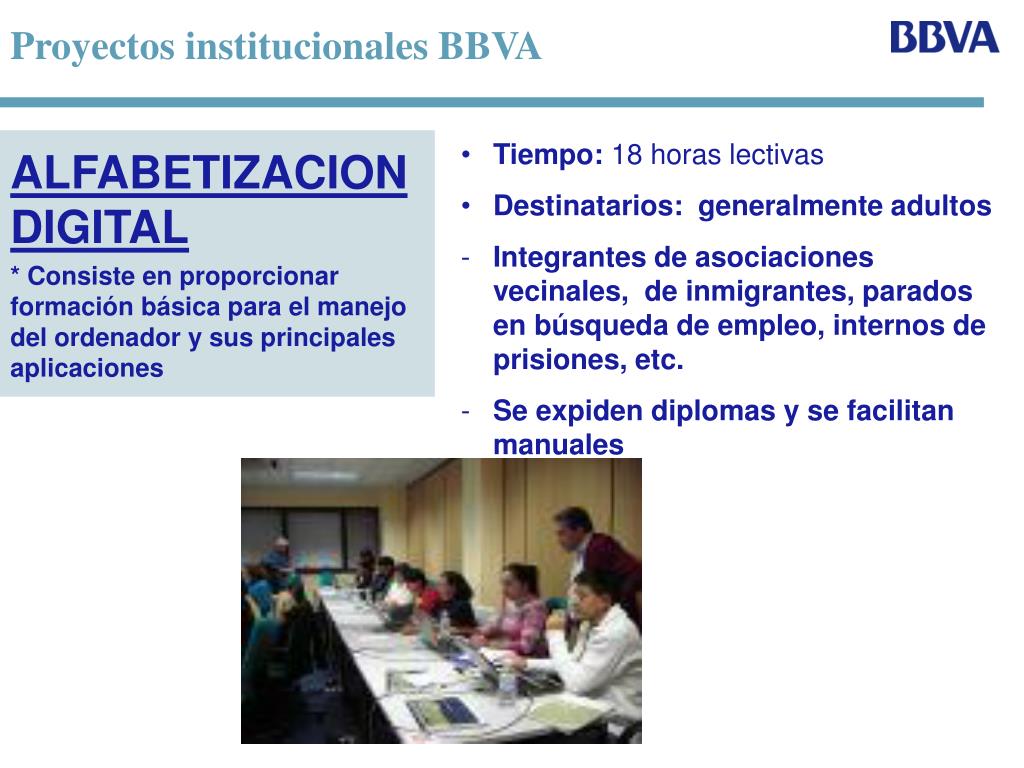 Proyectos institucionales BBVA

BBVA

ALFABETIZACION DIGITAL

* Consiste en proporcionar formación básica para el manejo del ordenador y sus principales aplicaciones

• Tiempo: 18 horas lectivas
• Destinatarios: generalmente adultos
- Integrantes de asociaciones vecinales, de inmigrantes, parados en búsqueda de empleo, internos de prisiones, etc.
- Se expiden diplomas y se facilitan manuales